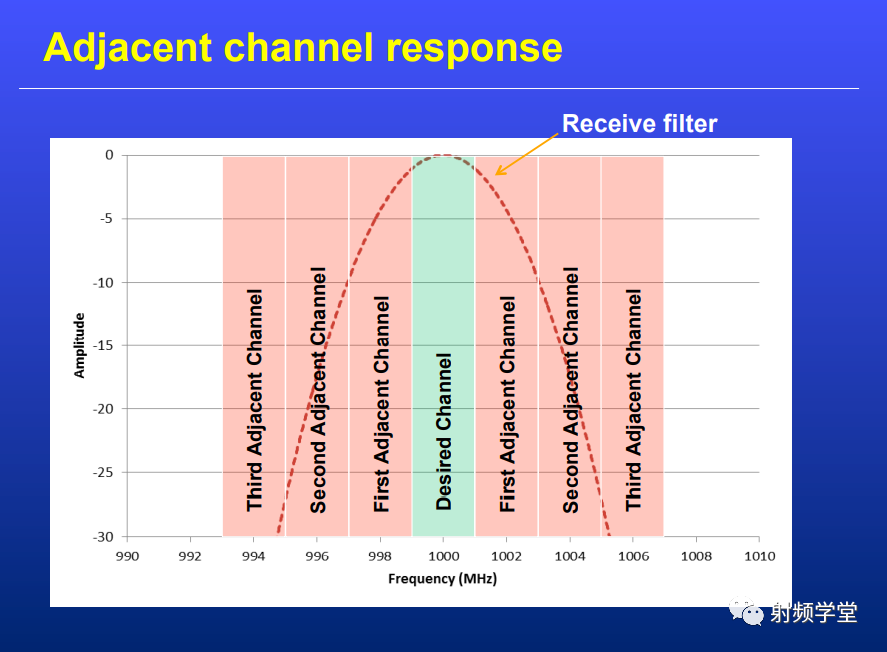 Adjacent channel response

Receive filter

0
-5
-10
-15
-20
-25
-30

Amplitude

Third Adjacent Channel
Second Adjacent Channel
First Adjacent Channel
Desired Channel
First Adjacent Channel
Second Adjacent Channel
Third Adjacent Channel

990 992 994 996 998 1000 1002 1004 1006 1008 1010

Frequency (MHz)

射频学堂